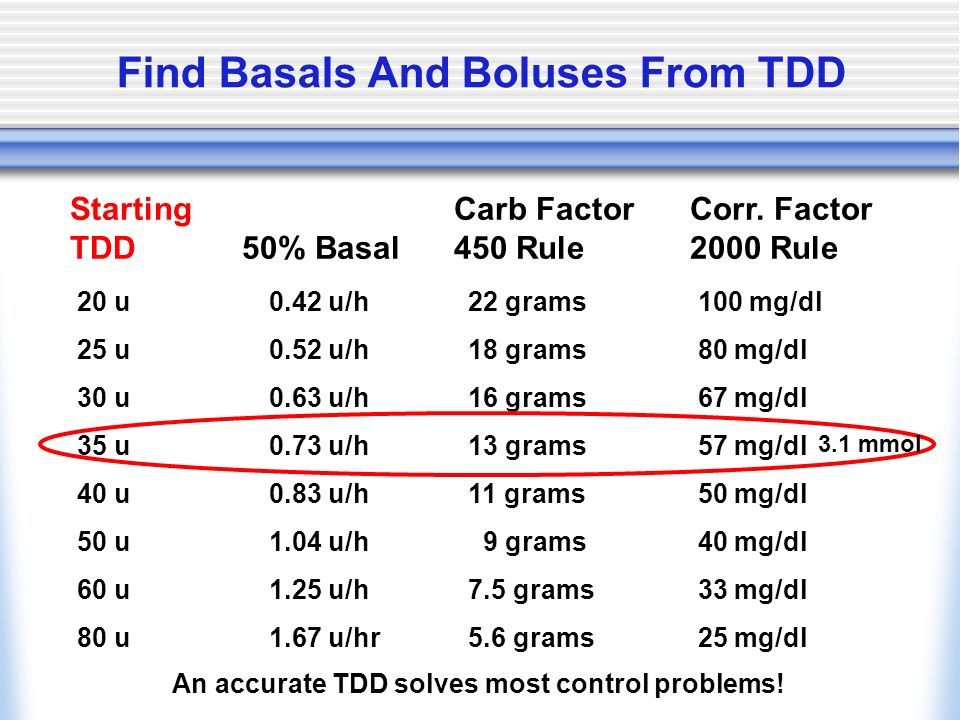 Find Basals And Boluses From TDD

| Starting TDD | 50% Basal | Carb Factor 450 Rule | Corr. Factor 2000 Rule |
|---|---|---|---|
| 20 u | 0.42 u/h | 22 grams | 100 mg/dl |
| 25 u | 0.52 u/h | 18 grams | 80 mg/dl |
| 30 u | 0.63 u/h | 16 grams | 67 mg/dl |
| 35 u | 0.73 u/h | 13 grams | 57 mg/dl 3.1 mmol |
| 40 u | 0.83 u/h | 11 grams | 50 mg/dl |
| 50 u | 1.04 u/h | 9 grams | 40 mg/dl |
| 60 u | 1.25 u/h | 7.5 grams | 33 mg/dl |
| 80 u | 1.67 u/hr | 5.6 grams | 25 mg/dl |

An accurate TDD solves most control problems!